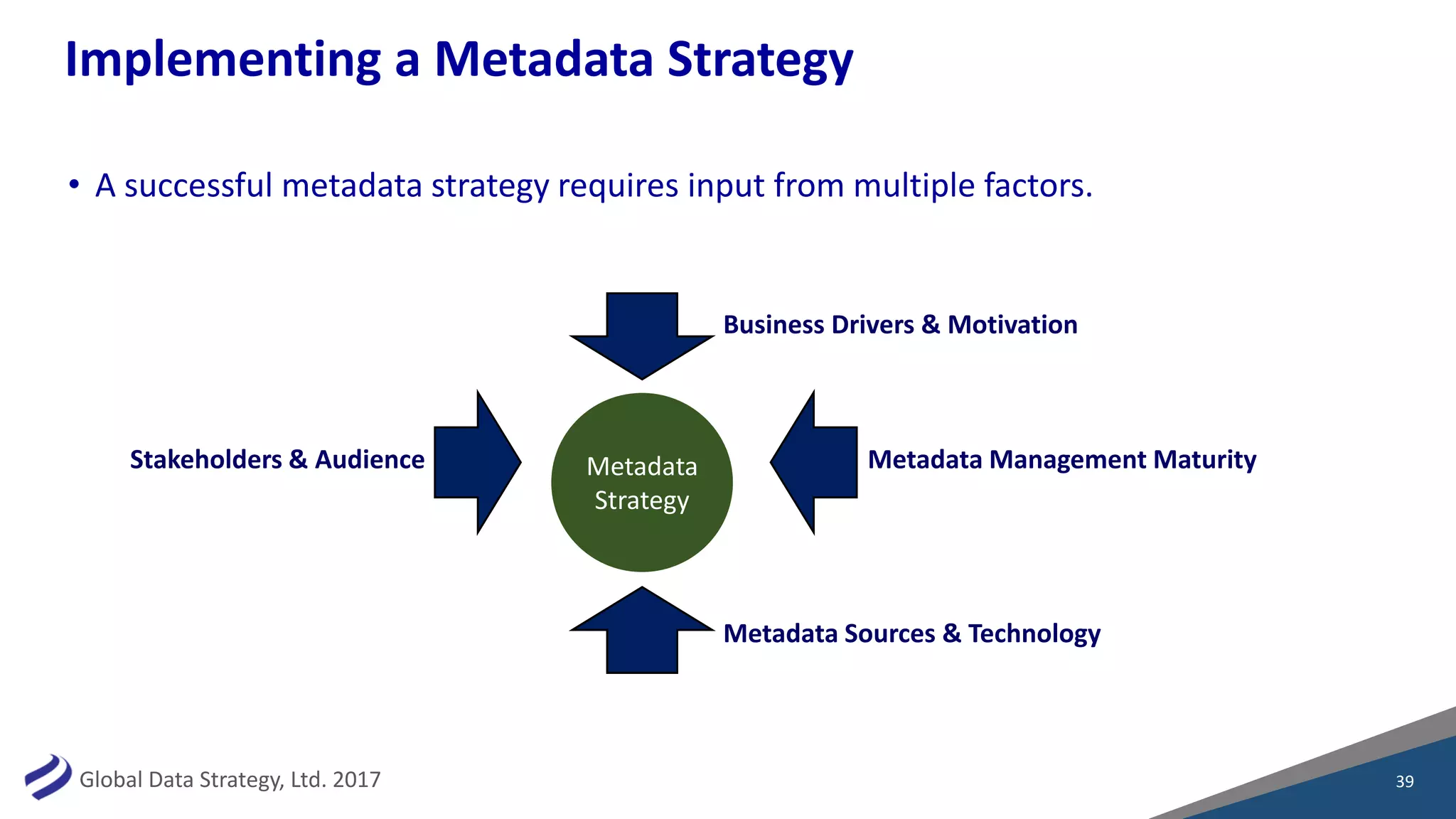 Implementing a Metadata Strategy

• A successful metadata strategy requires input from multiple factors.

Business Drivers & Motivation

Stakeholders & Audience

Metadata Strategy

Metadata Management Maturity

Metadata Sources & Technology

Global Data Strategy, Ltd. 2017

39